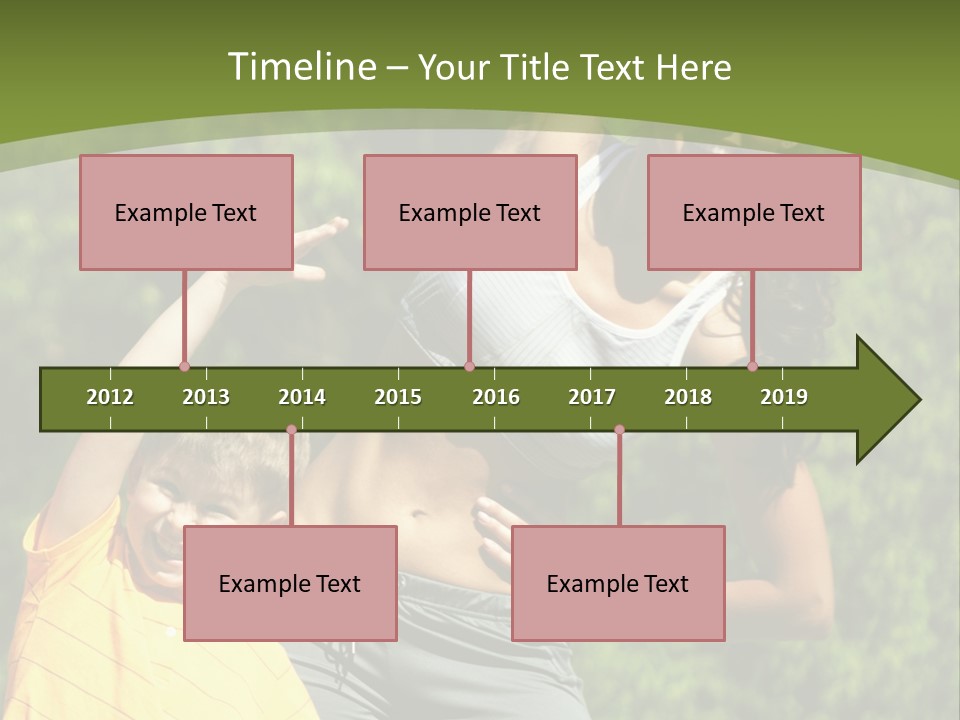 Timeline – Your Title Text Here

Example Text

Example Text

Example Text

2012 2013 2014 2015 2016 2017 2018 2019

Example Text

Example Text